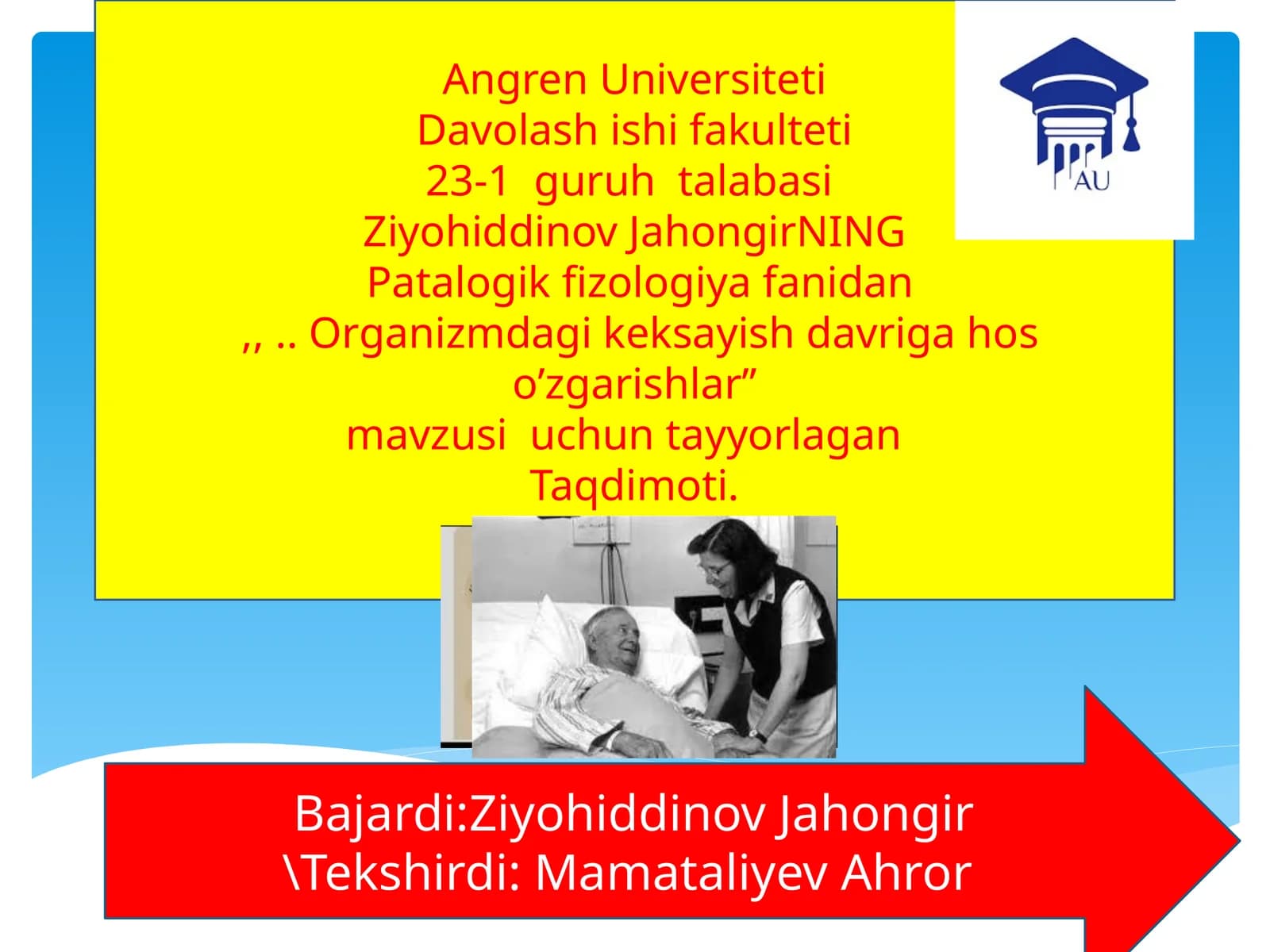 Angren Universiteti
Davolash ishi fakulteti
23-1 guruh talabasi
Ziyohiddinov JahongirNING
Patalogik fizologiya fanidan
,, .. Organizmdagi keksayish davriga hos o’zgarishlar”
mavzusi uchun tayyorlagan
Taqdimoti.

AU

Bajardi:Ziyohiddinov Jahongir
\Tekshirdi: Mamataliyev Ahror